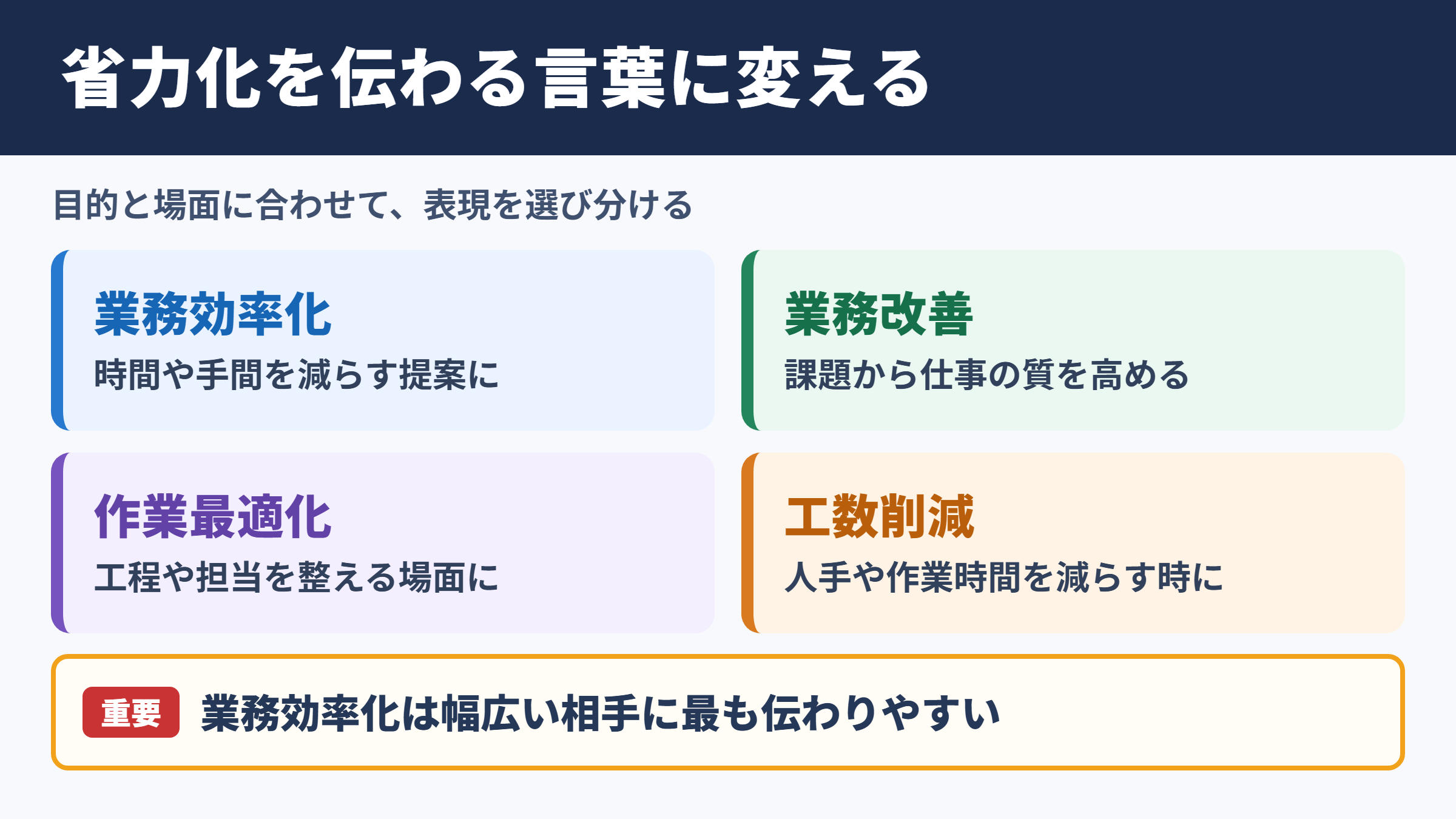 省力化を伝わる言葉に変える

目的と場面に合わせて、表現を選び分ける

業務効率化
時間や手間を減らす提案に

業務改善
課題から仕事の質を高める

作業最適化
工程や担当を整える場面に

工数削減
人手や作業時間を減らす時に

重要 業務効率化は幅広い相手に最も伝わりやすい